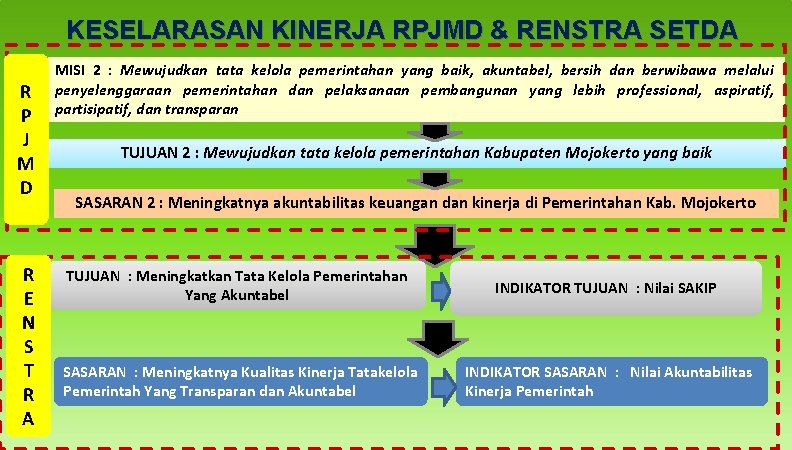 KESELARASAN KINERJA RPJMD & RENSTRA SETDA

R P J M D

MISI 2 : Mewujudkan tata kelola pemerintahan yang baik, akuntabel, bersih dan berwibawa melalui penyelenggaraan pemerintahan dan pelaksanaan pembangunan yang lebih professional, aspiratif, partisipatif, dan transparan

TUJUAN 2 : Mewujudkan tata kelola pemerintahan Kabupaten Mojokerto yang baik

SASARAN 2 : Meningkatnya akuntabilitas keuangan dan kinerja di Pemerintahan Kab. Mojokerto

R E N S T R A

TUJUAN : Meningkatkan Tata Kelola Pemerintahan Yang Akuntabel

INDIKATOR TUJUAN : Nilai SAKIP

SASARAN : Meningkatnya Kualitas Kinerja Tatakelola Pemerintah Yang Transparan dan Akuntabel

INDIKATOR SASARAN : Nilai Akuntabilitas Kinerja Pemerintah